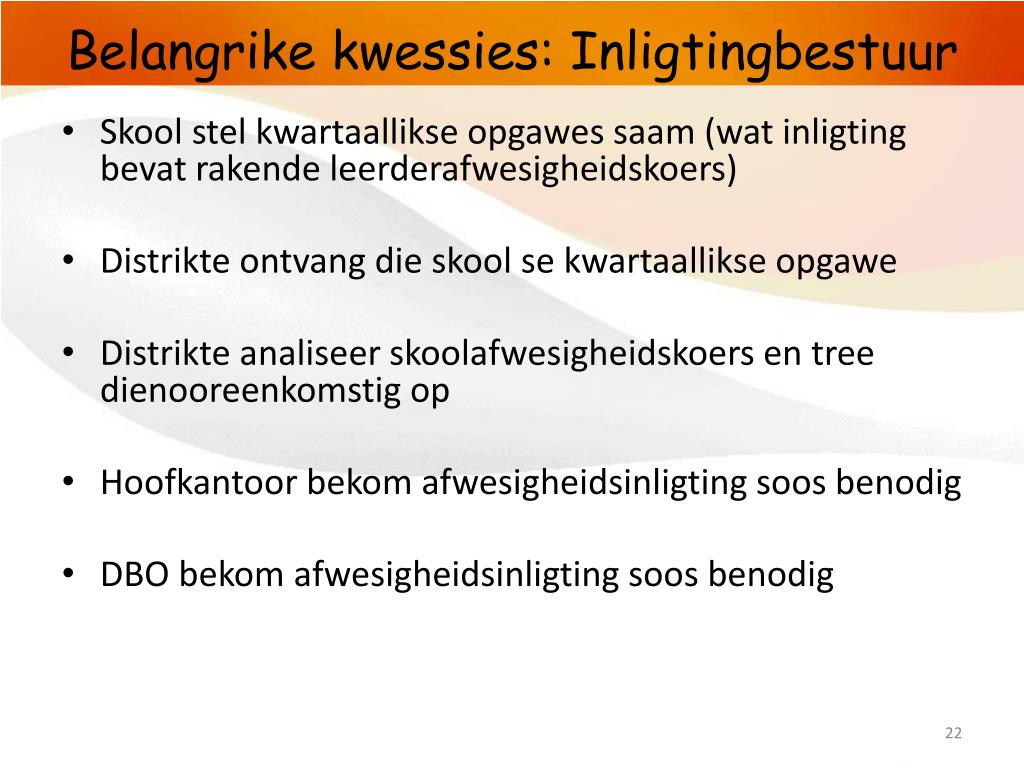 Belangrike kwessies: Inligtingbestuur

• Skool stel kwartaallikse opgawes saam (wat inligting bevat rakende leerderafwesigheidskoers)

• Distrikte ontvang die skool se kwartaallikse opgawe

• Distrikte analiseer skoolafwesigheidskoers en tree dienooreenkomstig op

• Hoofkantoor bekom afwesigheidsinligting soos benodig

• DBO bekom afwesigheidsinligting soos benodig

22